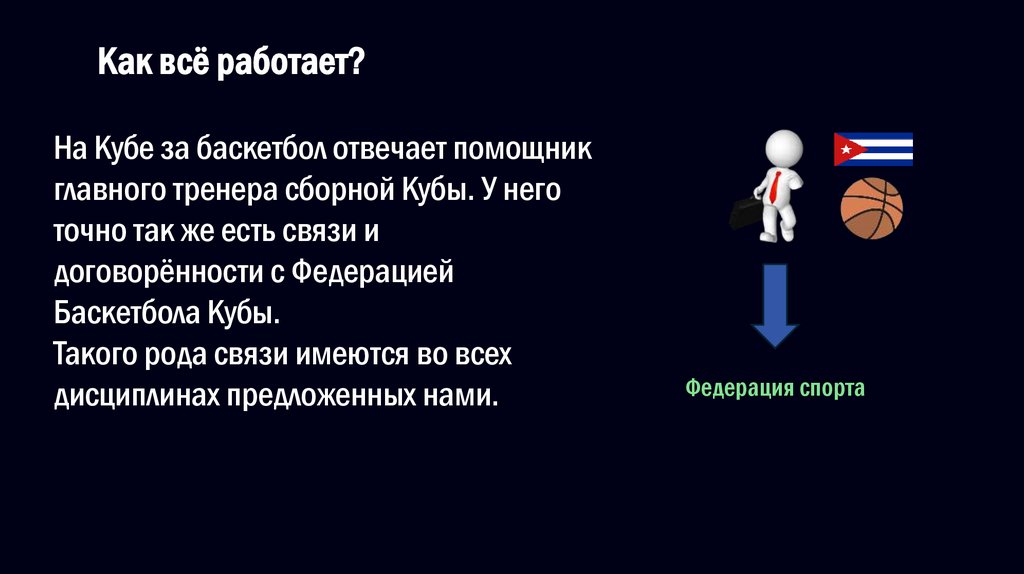 Как всё работает?

На Кубе за баскетбол отвечает помощник главного тренера сборной Кубы. У него точно так же есть связи и договорённости с Федерацией Баскетбола Кубы.
Такого рода связи имеются во всех дисциплинах предложенных нами.

Федерация спорта